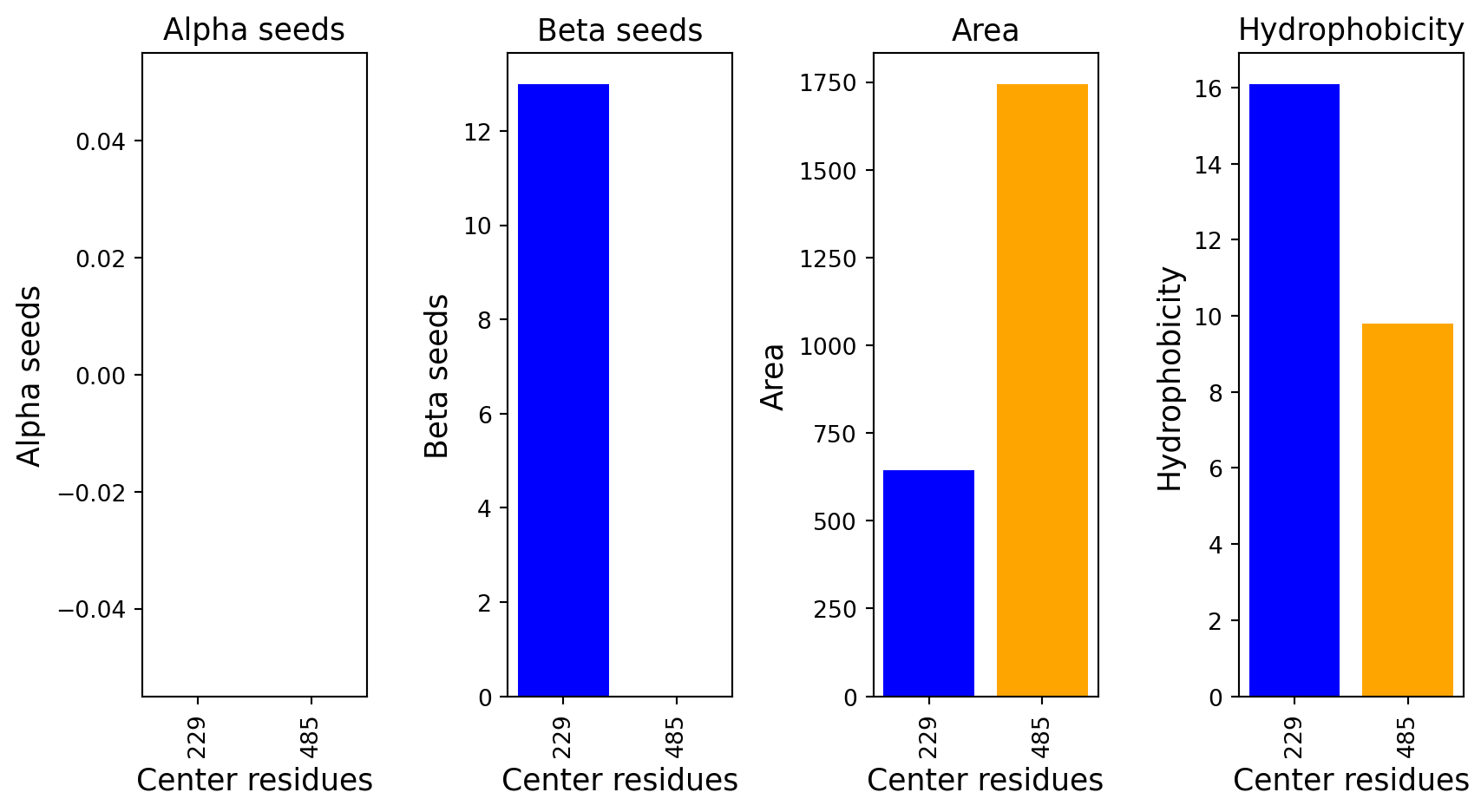 Alpha seeds

Alpha seeds

0.04
0.02
0.00
−0.02
−0.04

229
485
Center residues

Beta seeds

Beta seeds

12
10
8
6
4
2
0

229
485
Center residues

Area

Area

1750
1500
1250
1000
750
500
250
0

229
485
Center residues

Hydrophobicity

Hydrophobicity

16
14
12
10
8
6
4
2
0

229
485
Center residues